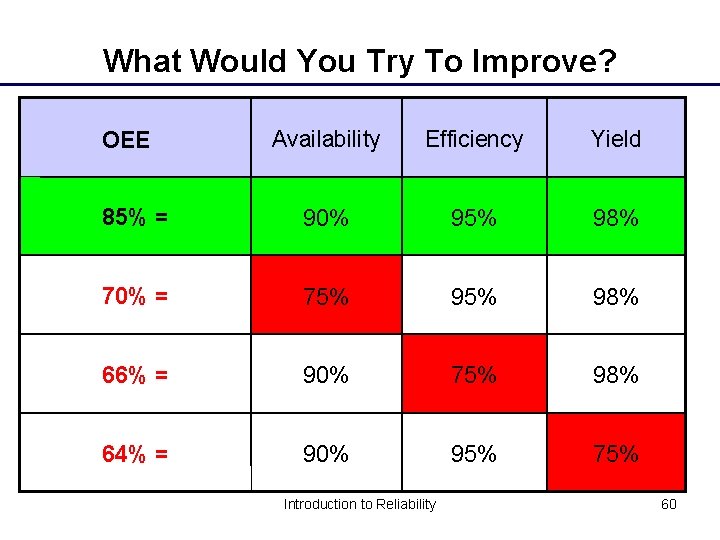 What Would You Try To Improve?

| OEE | Availability | Efficiency | Yield |
|---|---|---|---|
| 85% = | 90% | 95% | 98% |
| 70% = | 75% | 95% | 98% |
| 66% = | 90% | 75% | 98% |
| 64% = | 90% | 95% | 75% |

Introduction to Reliability

60